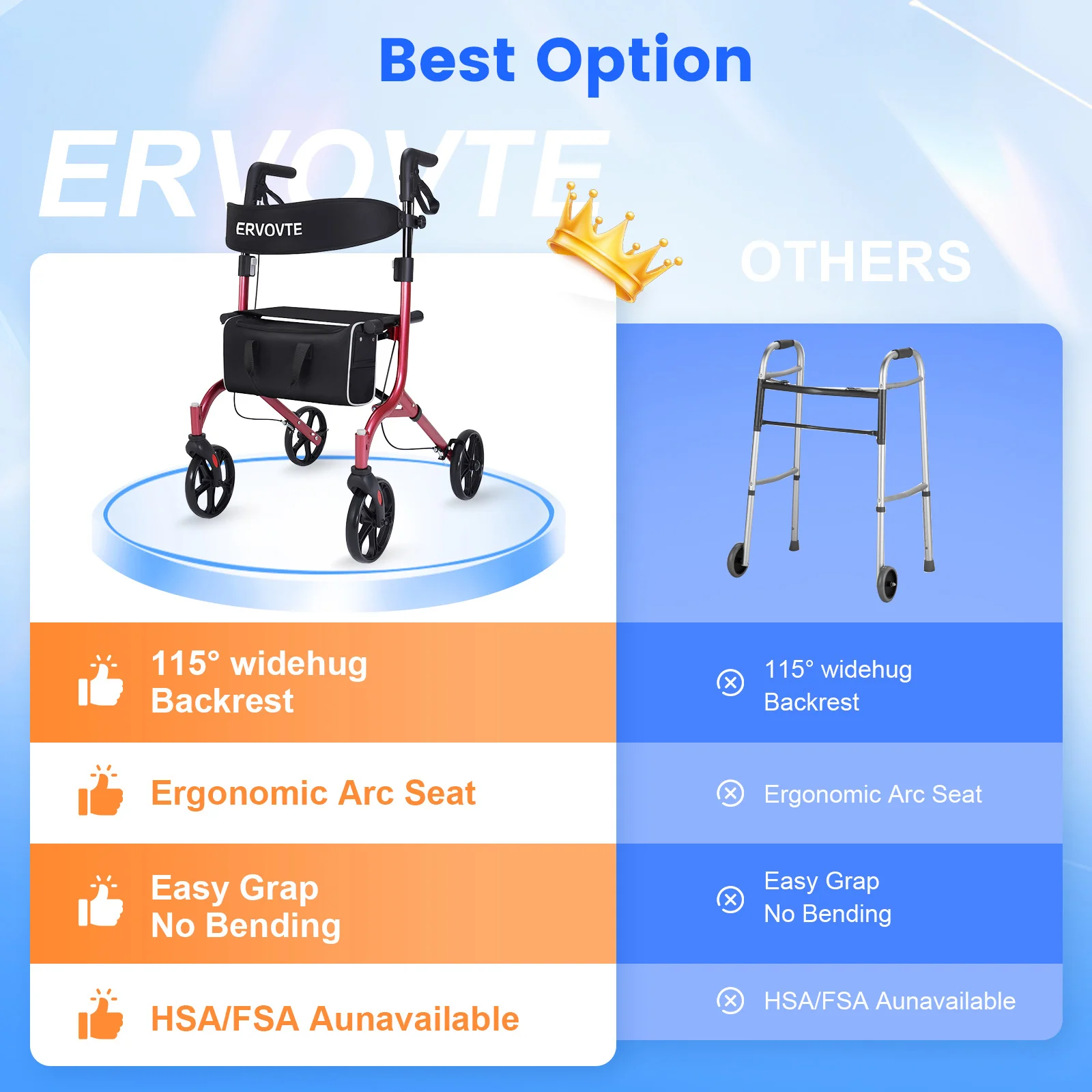 Best Option

ERVOVTE

ERVOVTE

OTHERS

115° widehug Backrest

Ergonomic Arc Seat

Easy Grap No Bending

HSA/FSA Aunavailable

115° widehug Backrest

Ergonomic Arc Seat

Easy Grap No Bending

HSA/FSA Aunavailable